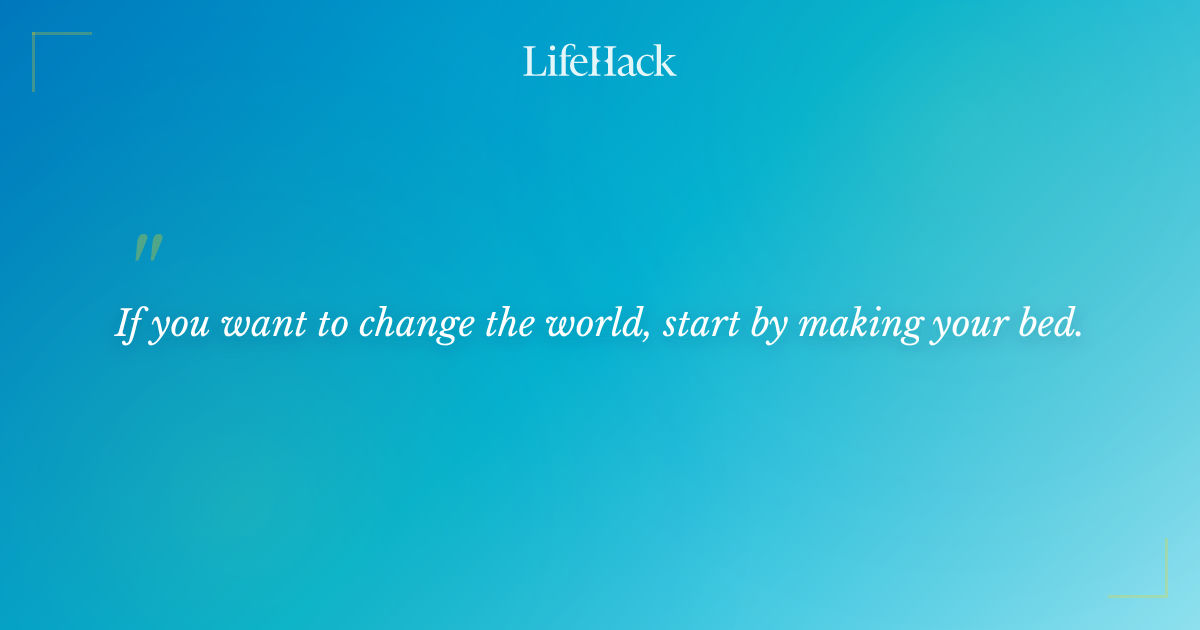 LifeHack

"

If you want to change the world, start by making your bed.